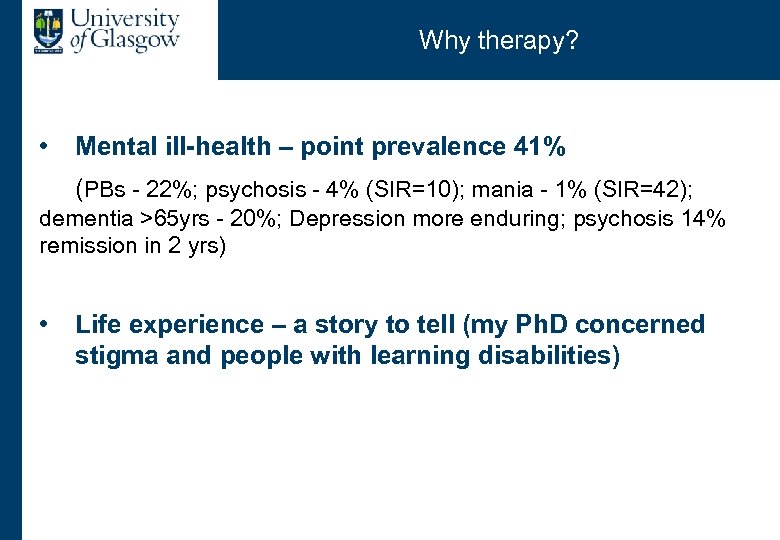 University of Glasgow

Why therapy?

• Mental ill-health – point prevalence 41%

(PBs - 22%; psychosis - 4% (SIR=10); mania - 1% (SIR=42); dementia >65yrs - 20%; Depression more enduring; psychosis 14% remission in 2 yrs)

• Life experience – a story to tell (my PhD concerned stigma and people with learning disabilities)